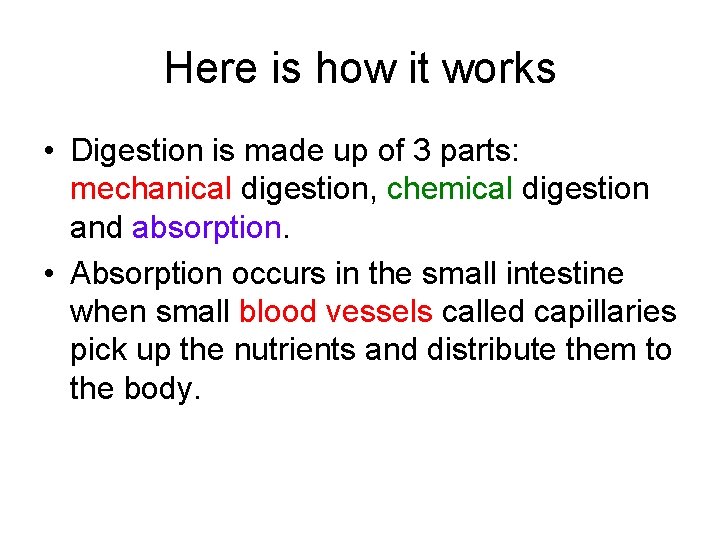 Here is how it works

• Digestion is made up of 3 parts: mechanical digestion, chemical digestion and absorption.

• Absorption occurs in the small intestine when small blood vessels called capillaries pick up the nutrients and distribute them to the body.